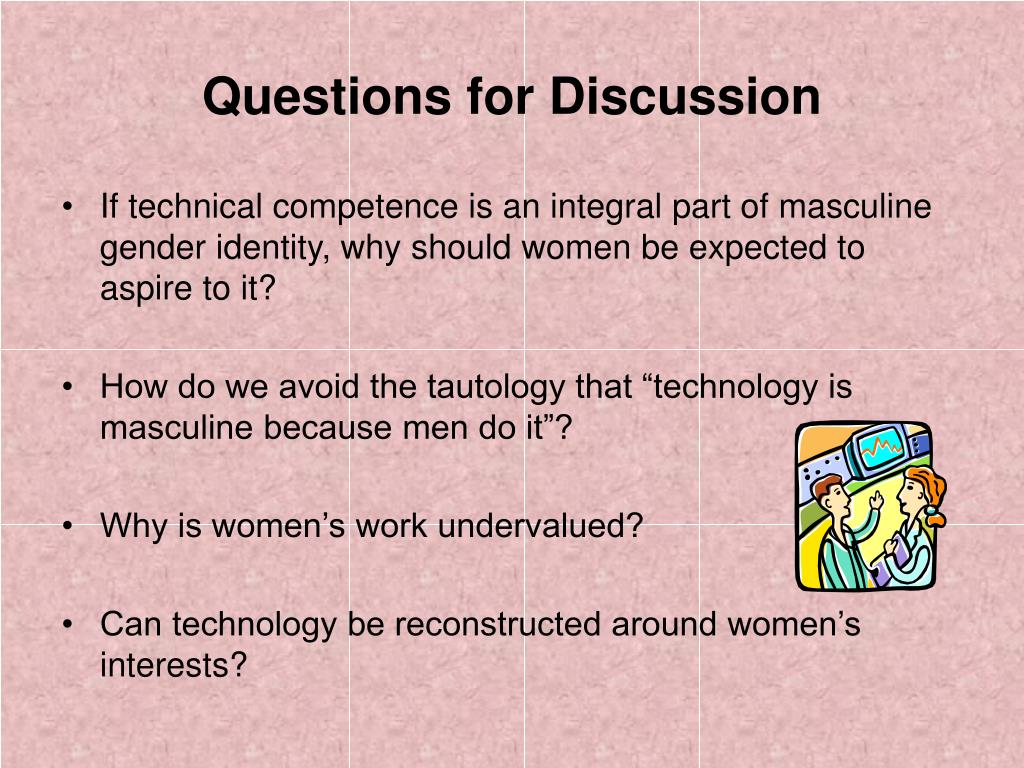 Questions for Discussion

• If technical competence is an integral part of masculine gender identity, why should women be expected to aspire to it?

• How do we avoid the tautology that “technology is masculine because men do it”?

• Why is women’s work undervalued?

• Can technology be reconstructed around women’s interests?